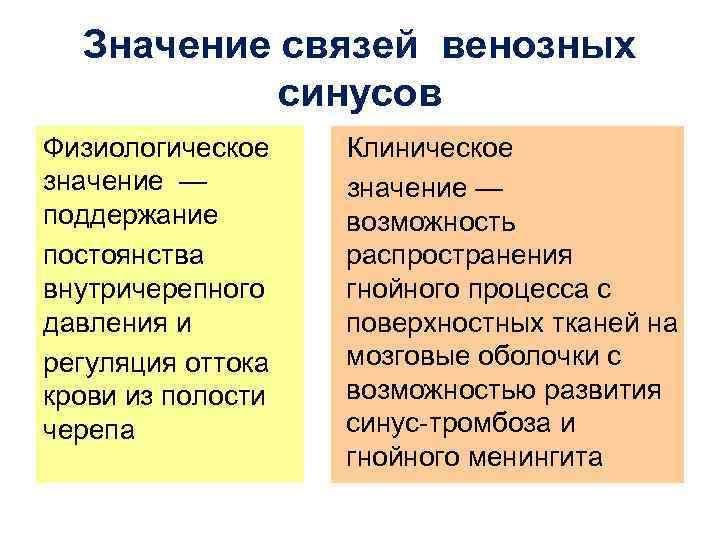 Значение связей венозных синусов

Физиологическое значение — поддержание постоянства внутричерепного давления и регуляция оттока крови из полости черепа

Клиническое значение — возможность распространения гнойного процесса с поверхностных тканей на мозговые оболочки с возможностью развития синус-тромбоза и гнойного менингита